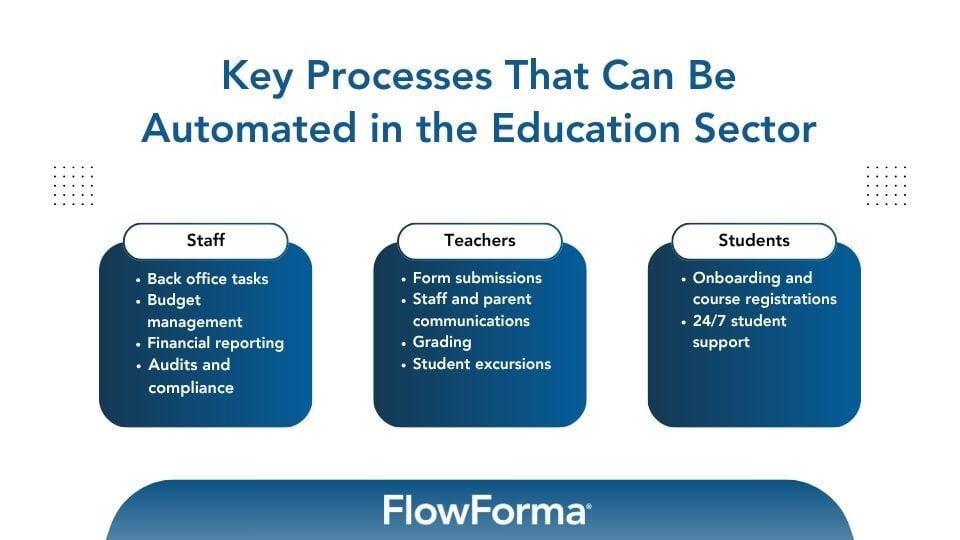 Key Processes That Can Be Automated in the Education Sector

Staff
• Back office tasks
• Budget management
• Financial reporting
• Audits and compliance

Teachers
• Form submissions
• Staff and parent communications
• Grading
• Student excursions

Students
• Onboarding and course registrations
• 24/7 student support

FlowForma®